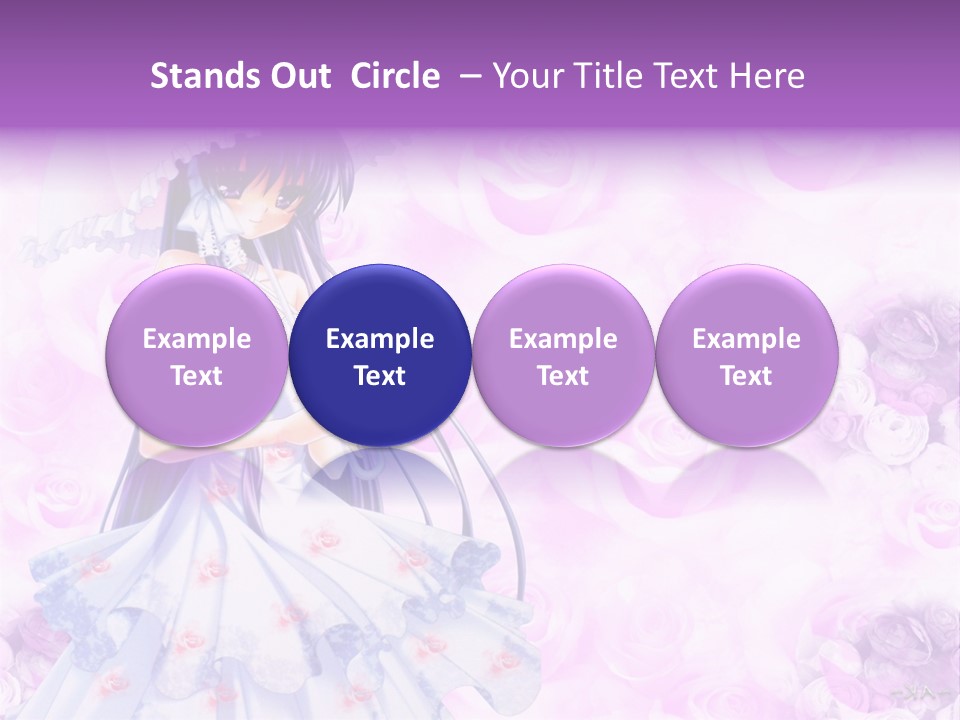 Stands Out Circle – Your Title Text Here

Example Text

Example Text

Example Text

Example Text